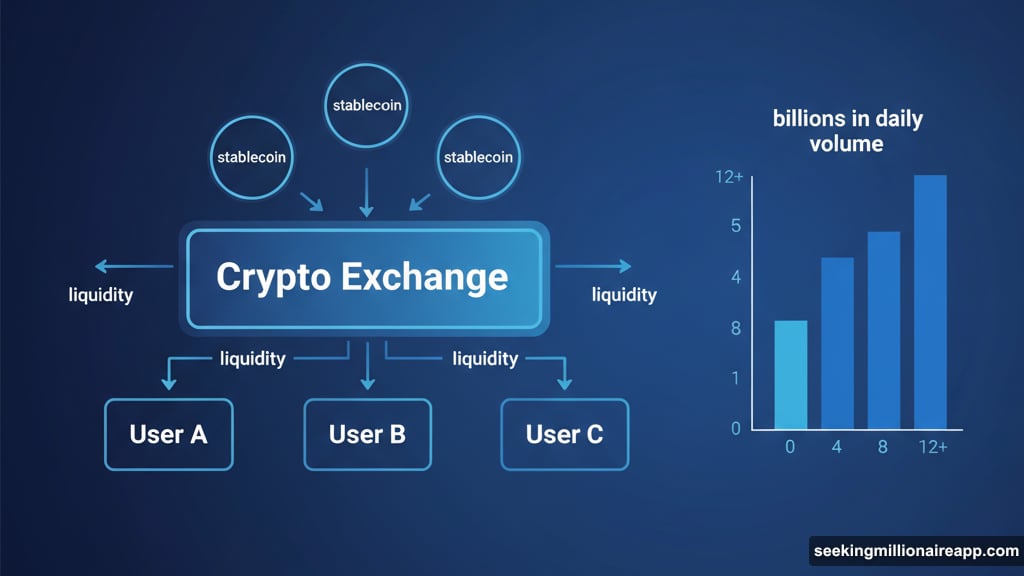 stablecoin

stablecoin

stablecoin

Crypto Exchange

liquidity

liquidity

liquidity

liquidity

User A

User B

User C

billions in daily volume

12+

5

4

8

1

0

0

4

8

12+

seekingmillionaireapp.com